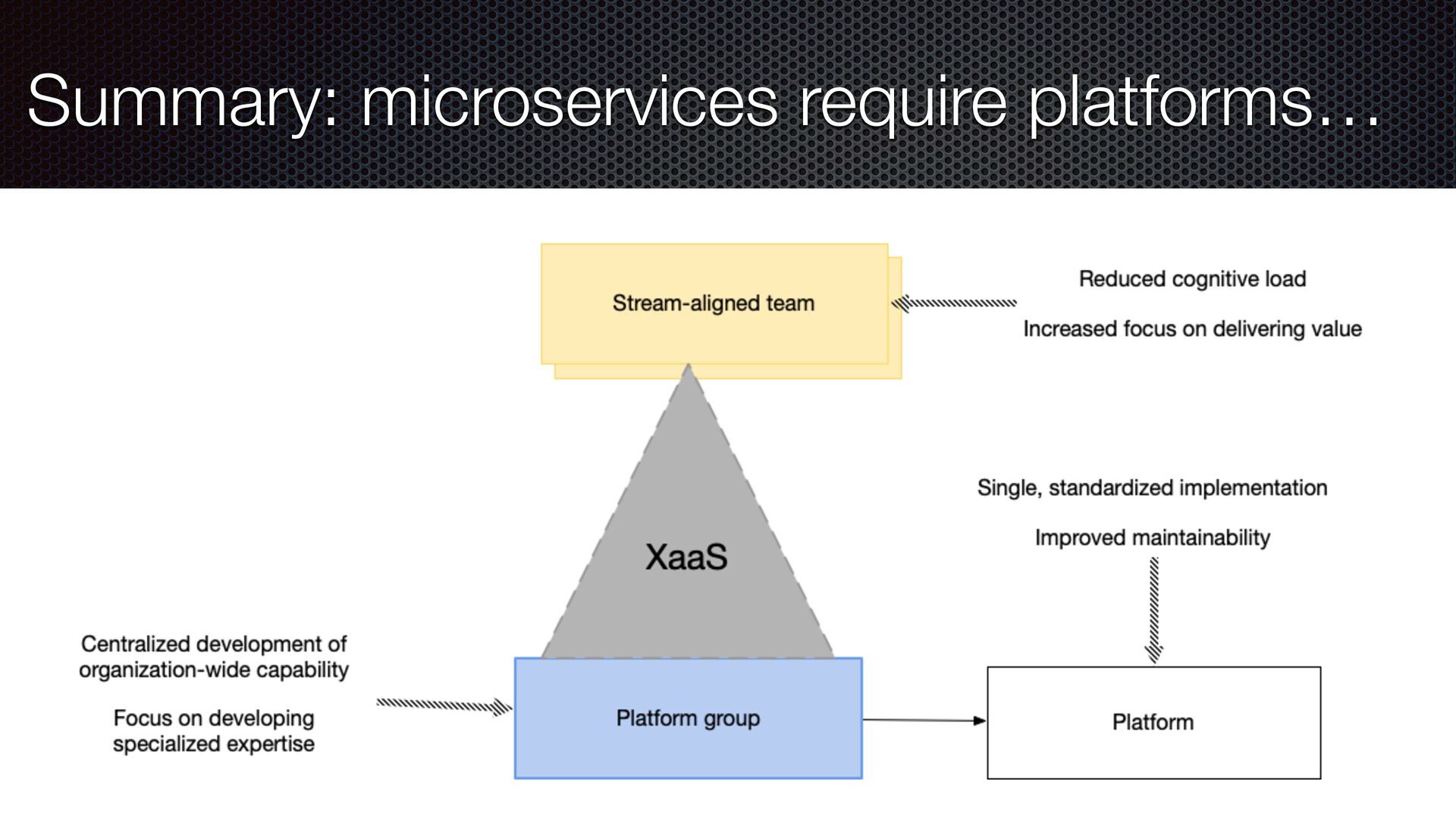 Summary: microservices require platforms…

Stream-aligned team

Reduced cognitive load

Increased focus on delivering value

XaaS

Single, standardized implementation

Improved maintainability

Centralized development of organization-wide capability

Focus on developing specialized expertise

Platform group

Platform